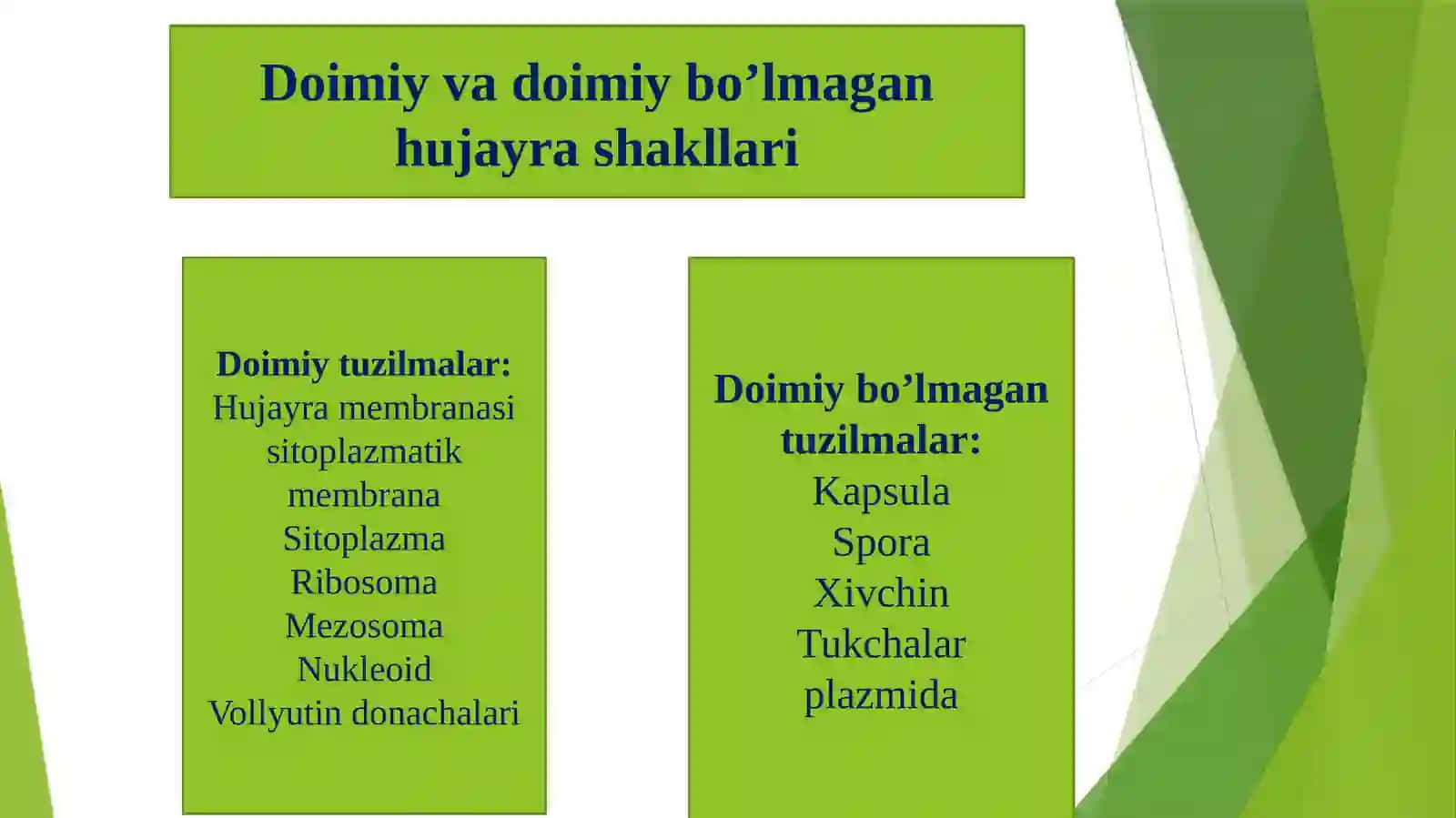 Doimiy va doimiy bo’lmagan hujayra shakllari

Doimiy tuzilmalar:
Hujayra membranasi
sitoplazmatik
membrana
Sitoplazma
Ribosoma
Mezosoma
Nukleoid
Vollyutin donachalari

Doimiy bo’lmagan tuzilmalar:
Kapsula
Spora
Xivchin
Tukchalar
plazmida